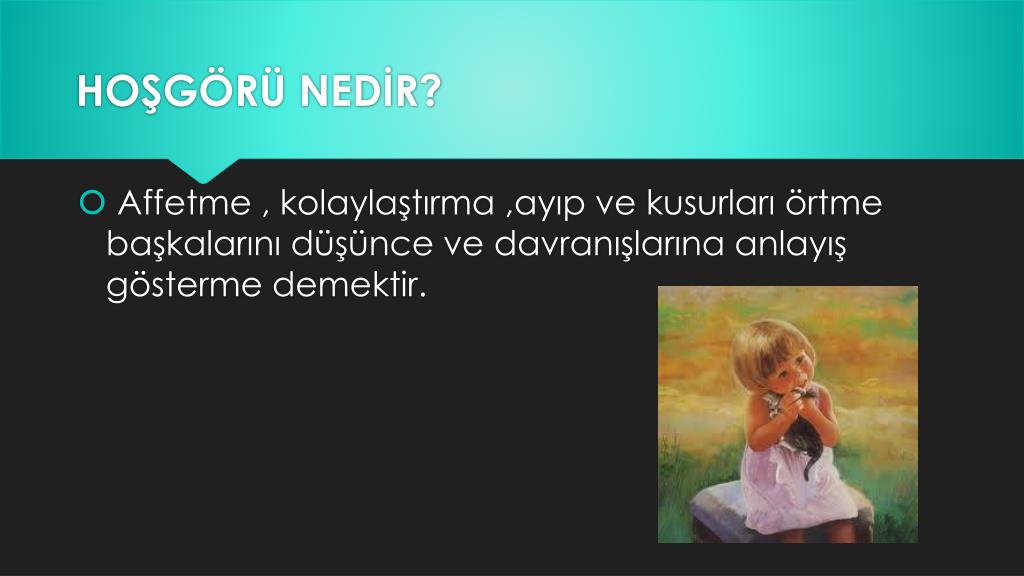 HOŞGÖRÜ NEDİR?

Affetme , kolaylaştırma ,ayıp ve kusurları örtme başkalarını düşünce ve davranışlarına anlayış gösterme demektir.